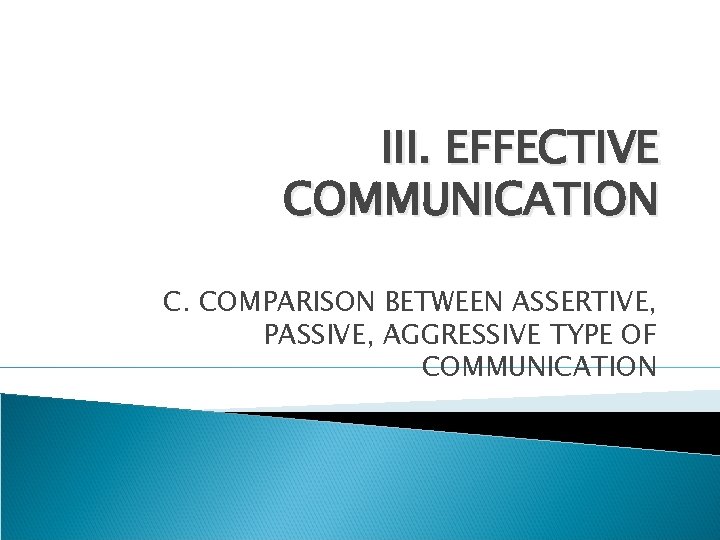 III. EFFECTIVE COMMUNICATION

C. COMPARISON BETWEEN ASSERTIVE, PASSIVE, AGGRESSIVE TYPE OF COMMUNICATION